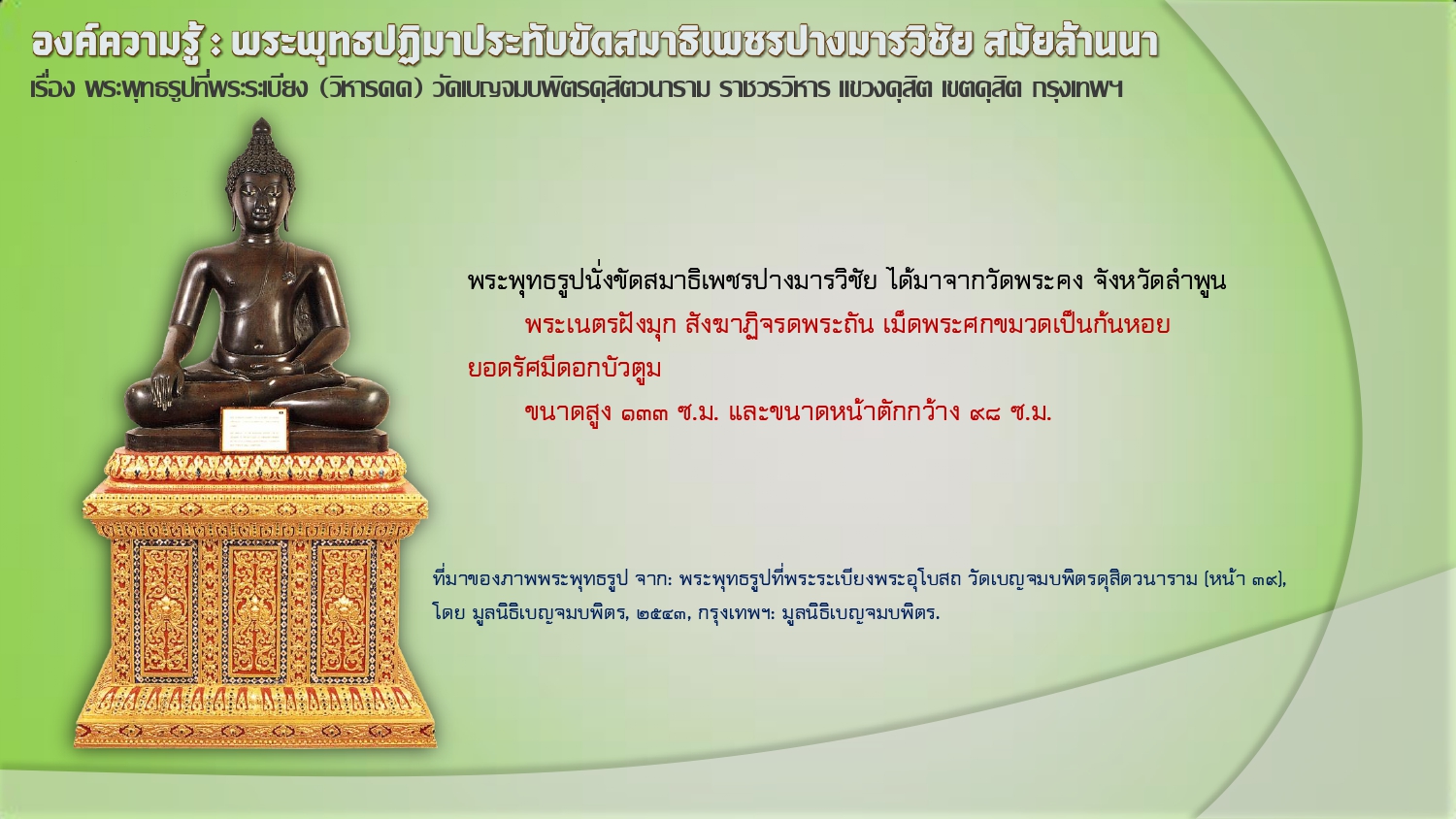 องค์ความรู้ : พระพุทธปฏิมาประทับขัดสมาธิเพชรปางมารวิชัย สมัยล้านนา
เรื่อง พระพุทธรูปที่พระระเบียง (วิหารคด) วัดเบญจมบพิตรดุสิตวนาราม ราชวรวิหาร แขวงดุสิต เขตดุสิต กรุงเทพฯ

พระพุทธรูปนั่งขัดสมาธิเพชรปางมารวิชัย ได้มาจากวัดพระคง จังหวัดลำพูน

พระเนตรฝังมุก สังฆาฏิจรดพระถัน เม็ดพระศกขมวดเป็นก้นหอย ยอดรัศมีดอกบัวตูม

ขนาดสูง ๑๓๓ ซ.ม. และขนาดหน้าตักกว้าง ๙๘ ซ.ม.

ที่มาของภาพพระพุทธรูป จาก: พระพุทธรูปที่พระระเบียงพระอุโบสถ วัดเบญจมบพิตรดุสิตวนาราม (หน้า ๓๙), โดย มูลนิธิเบญจมบพิตร, ๒๕๔๓, กรุงเทพฯ: มูลนิธิเบญจมบพิตร.